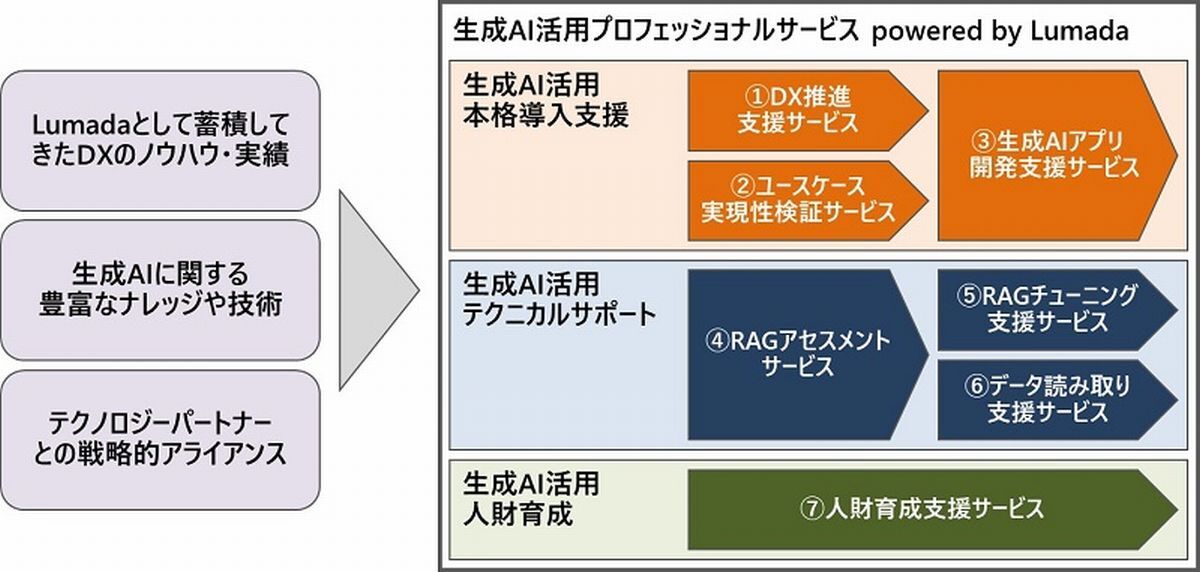 Lumadaとして蓄積してきたDXのノウハウ・実績

生成AIに関する豊富なナレッジや技術

テクノロジーパートナーとの戦略的アライアンス

生成AI活用プロフェッショナルサービス powered by Lumada

生成AI活用 本格導入支援

①DX推進 支援サービス

②ユースケース 実現性検証サービス

③生成AIアプリ 開発支援サービス

生成AI活用 テクニカルサポート

④RAGアセスメント サービス

⑤RAGチューニング 支援サービス

⑥データ読み取り 支援サービス

生成AI活用 人財育成

⑦人財育成支援サービス